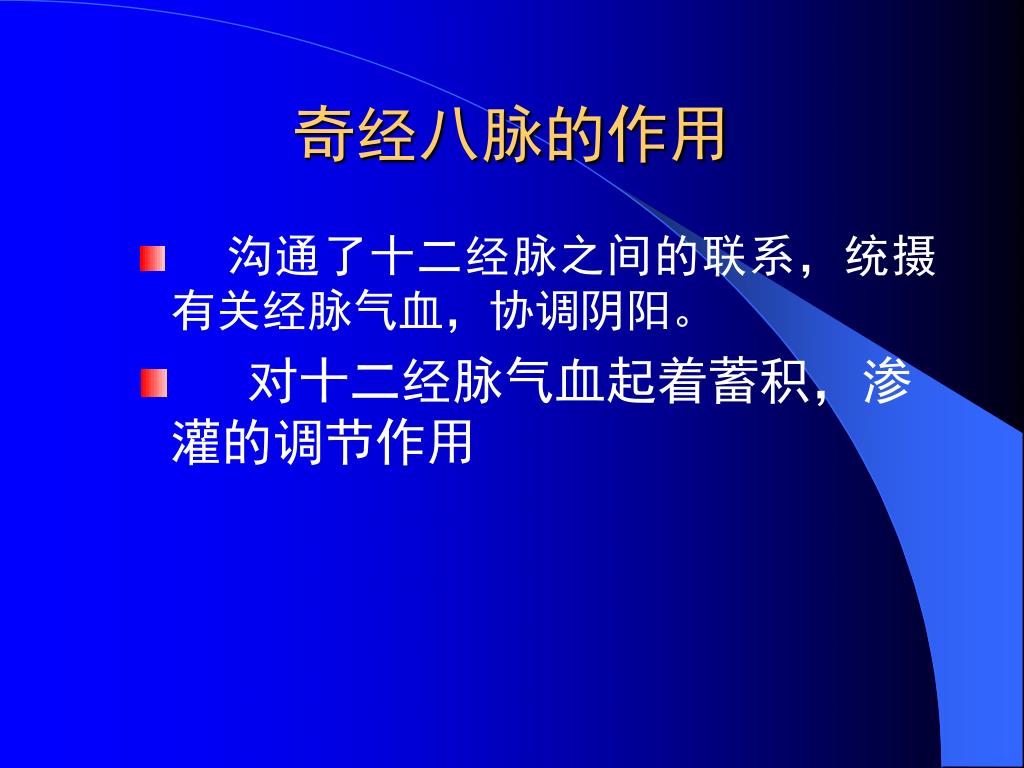 奇经八脉的作用

沟通了十二经脉之间的联系，统摄有关经脉气血，协调阴阳。

对十二经脉气血起着蓄积，渗灌的调节作用